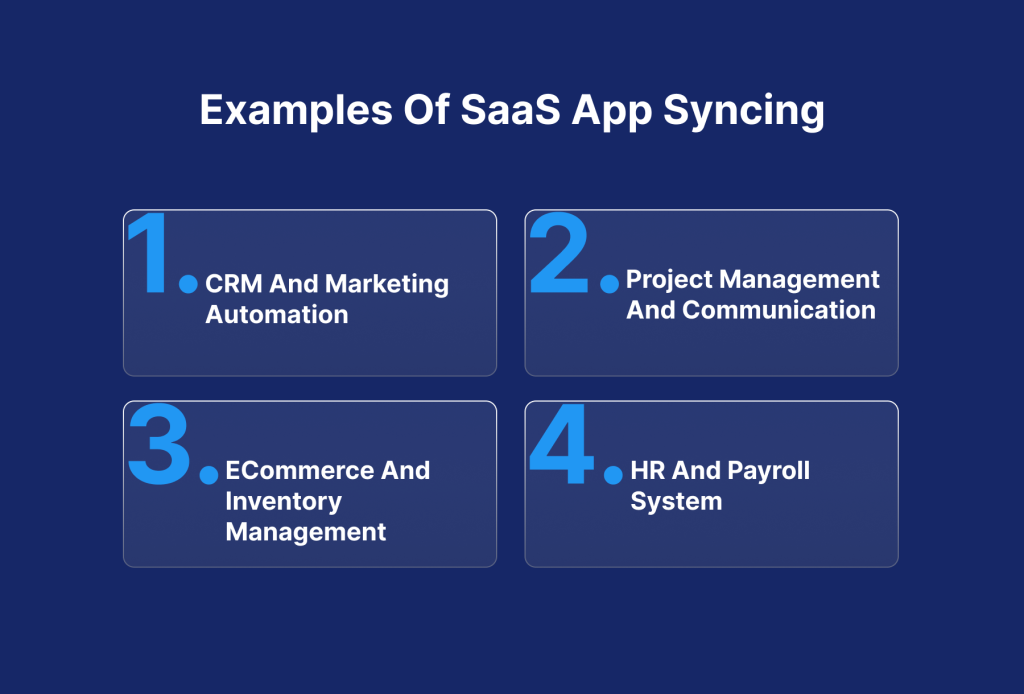 Examples Of SaaS App Syncing

1. CRM And Marketing Automation

2. Project Management And Communication

3. ECommerce And Inventory Management

4. HR And Payroll System